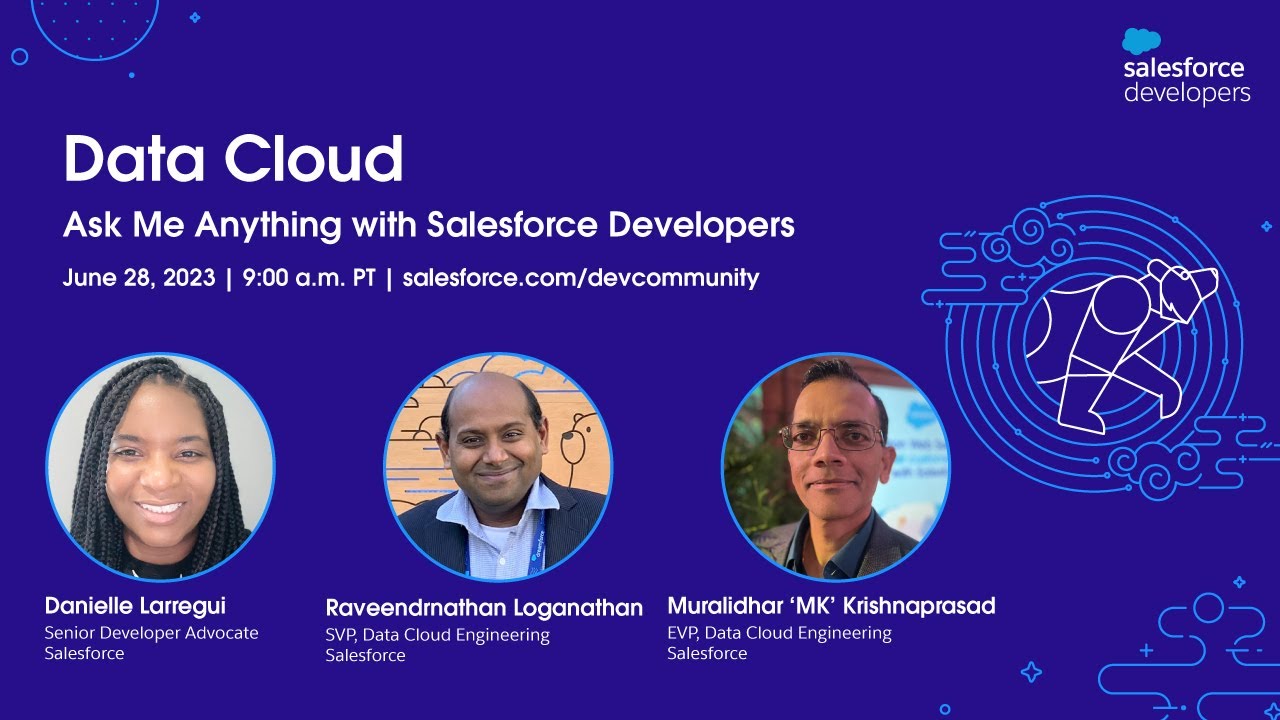 salesforce developers

Data Cloud

Ask Me Anything with Salesforce Developers

June 28, 2023 | 9:00 a.m. PT | salesforce.com/devcommunity

Danielle Larregui
Senior Developer Advocate
Salesforce

Raveendrnathan Loganathan
SVP, Data Cloud Engineering
Salesforce

Muralidhar 'MK' Krishnaprasad
EVP, Data Cloud Engineering
Salesforce